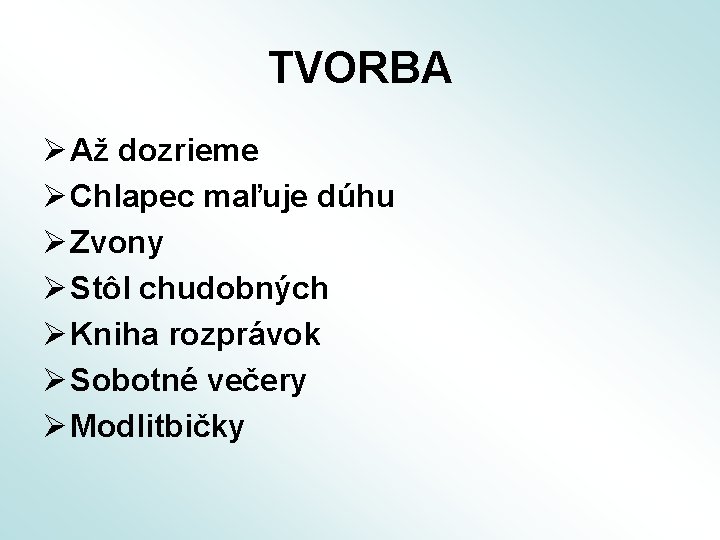 TVORBA

➢ Až dozrieme
➢ Chlapec maľuje dúhu
➢ Zvony
➢ Stôl chudobných
➢ Kniha rozprávok
➢ Sobotné večery
➢ Modlitbičky